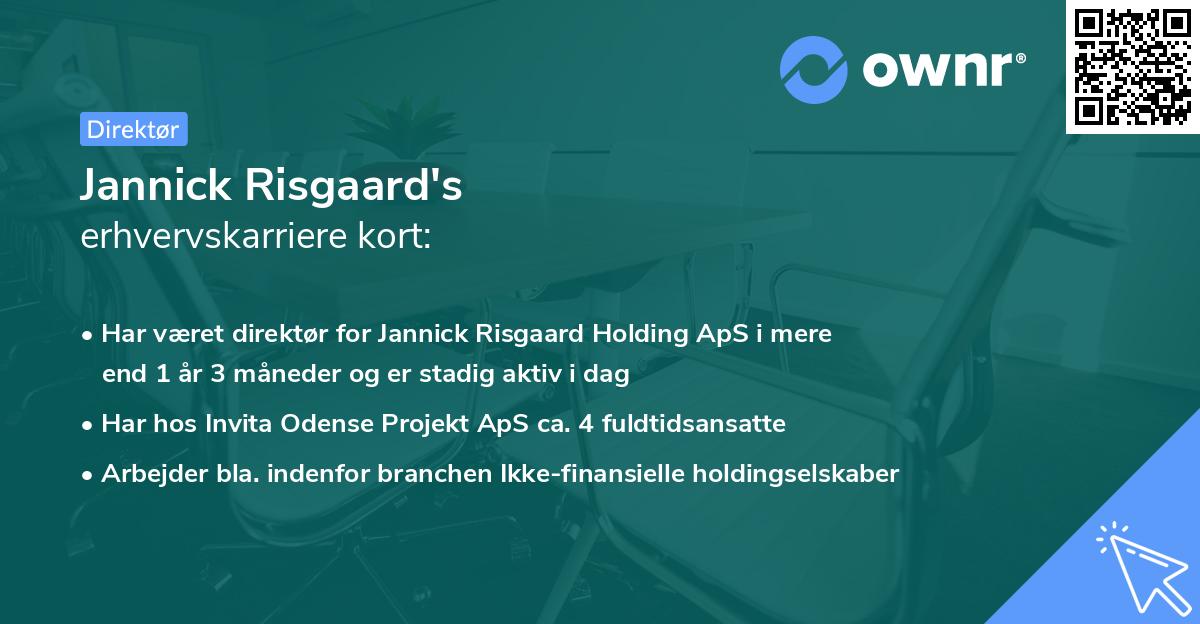 ownr®

Direktør

Jannick Risgaard's
erhvervskarriere kort:

• Har været direktør for Jannick Risgaard Holding ApS i mere end 1 år 3 måneder og er stadig aktiv i dag
• Har hos Invita Odense Projekt ApS ca. 4 fuldtidsansatte
• Arbejder bla. indenfor branchen Ikke-finansielle holdingselskaber